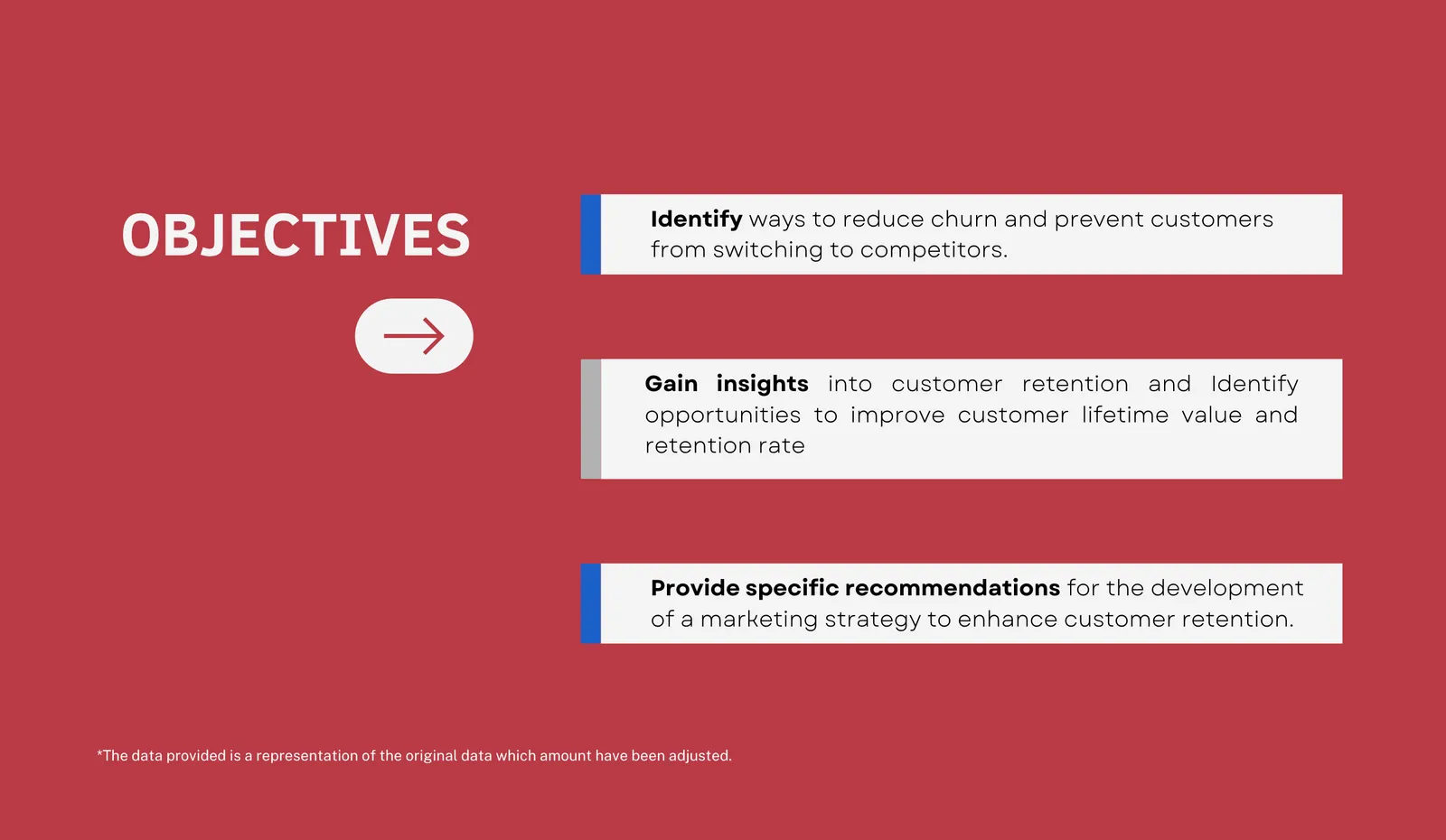 OBJECTIVES

Identify ways to reduce churn and prevent customers from switching to competitors.

Gain insights into customer retention and Identify opportunities to improve customer lifetime value and retention rate

Provide specific recommendations for the development of a marketing strategy to enhance customer retention.

*The data provided is a representation of the original data which amount have been adjusted.